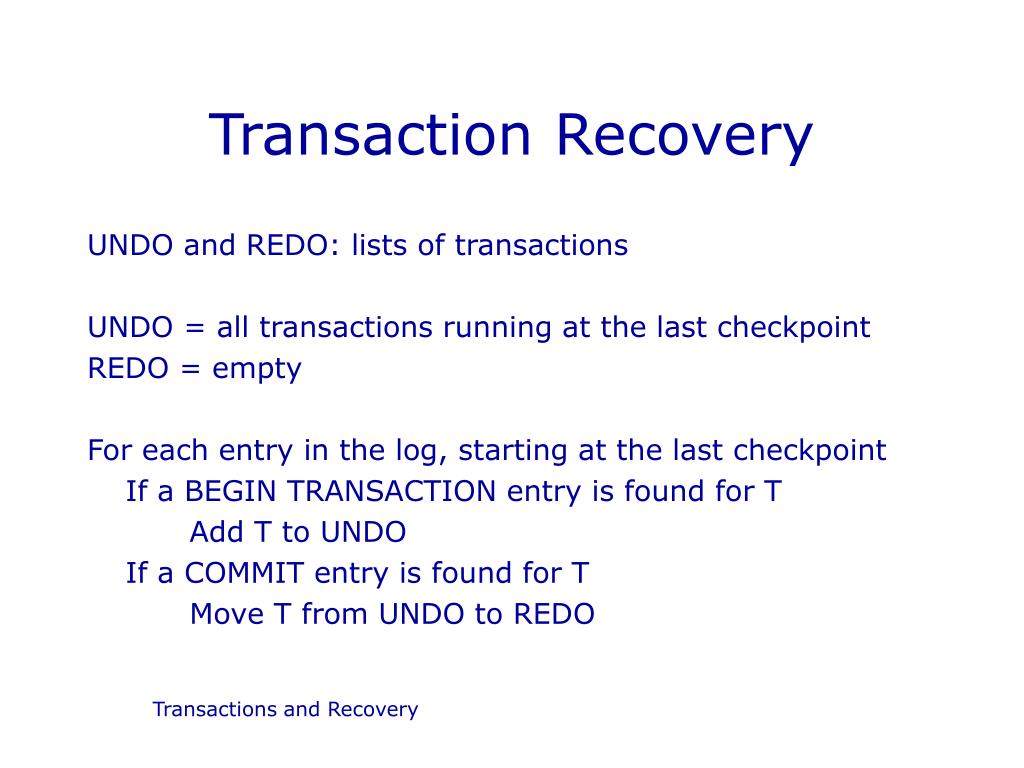 Transaction Recovery

UNDO and REDO: lists of transactions

UNDO = all transactions running at the last checkpoint
REDO = empty

For each entry in the log, starting at the last checkpoint
If a BEGIN TRANSACTION entry is found for T
Add T to UNDO
If a COMMIT entry is found for T
Move T from UNDO to REDO

Transactions and Recovery